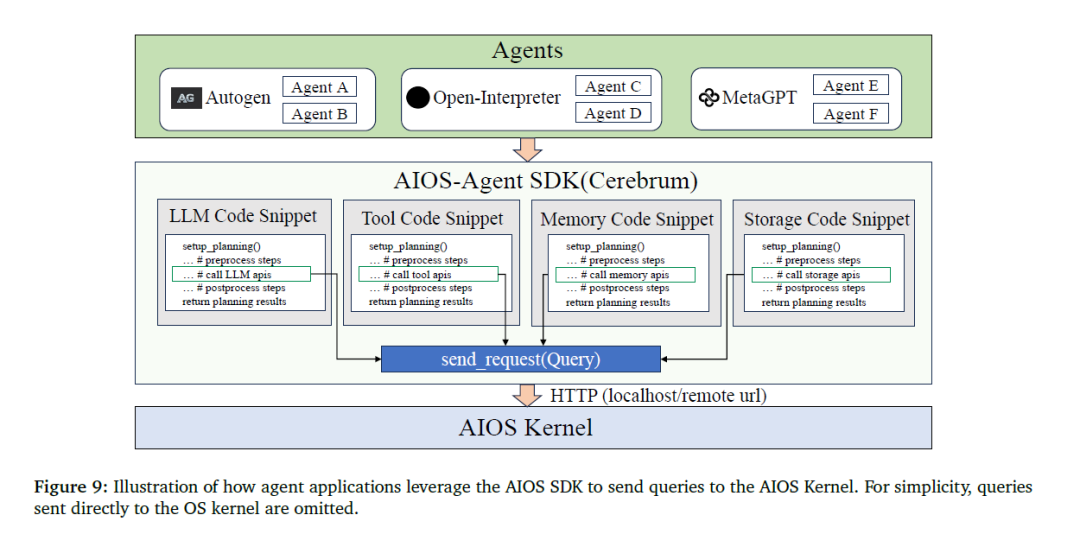 Agents

AG Autogen
Agent A
Agent B

Open-Interpreter
Agent C
Agent D

MetaGPT
Agent E
Agent F

AIOS-Agent SDK(Cerebrum)

LLM Code Snippet
setup_planning()
... # preprocess steps
... # call LLM apis
... # postprocess steps
return planning results

Tool Code Snippet
setup_planning()
... # preprocess steps
... # call tool apis
... # postprocess steps
return planning results

Memory Code Snippet
setup_planning()
... # preprocess steps
... # call memory apis
... # postprocess steps
return planning results

Storage Code Snippet
setup_planning()
... # preprocess steps
... # call storage apis
... # postprocess steps
return planning results

send_request(Query)

HTTP (localhost/remote url)

AIOS Kernel

**Figure 9:** Illustration of how agent applications leverage the AIOS SDK to send queries to the AIOS Kernel. For simplicity, queries sent directly to the OS kernel are omitted.